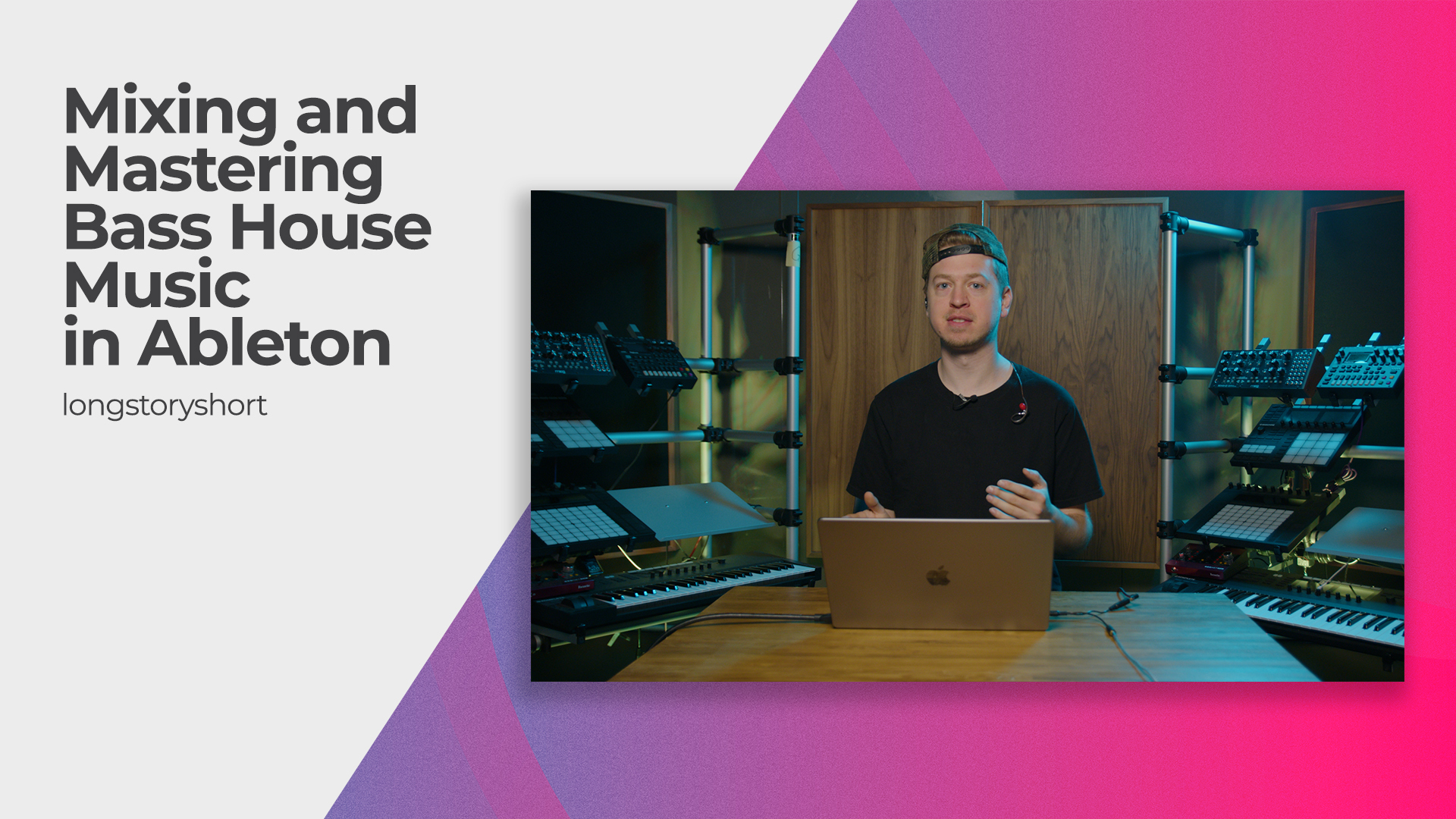 Mixing and Mastering Bass House Music in Ableton

longstoryshort